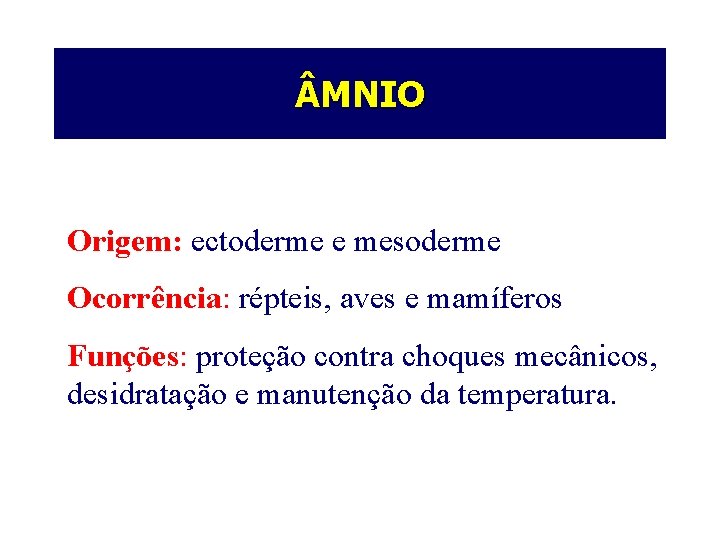 ÂMNIO

Origem: ectoderme e mesoderme

Ocorrência: répteis, aves e mamíferos

Funções: proteção contra choques mecânicos, desidratação e manutenção da temperatura.